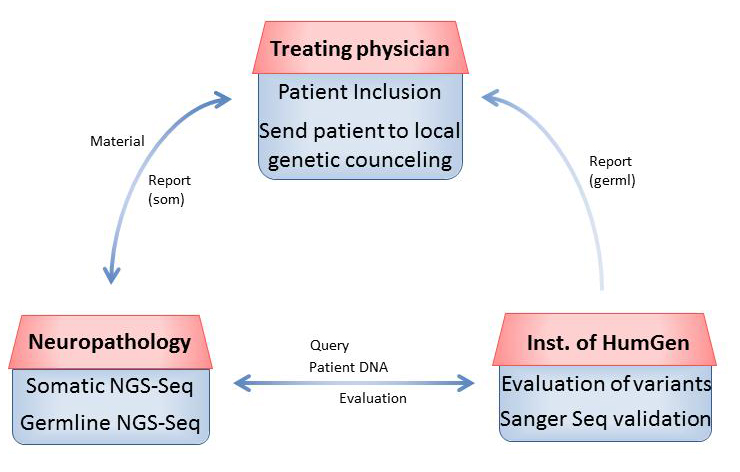 Treating physician

Patient Inclusion

Send patient to local genetic counceling

Material

Report (som)

Report (germl)

Neuropathology

Somatic NGS-Seq

Germline NGS-Seq

Query

Patient DNA

Evaluation

Inst. of HumGen

Evaluation of variants

Sanger Seq validation